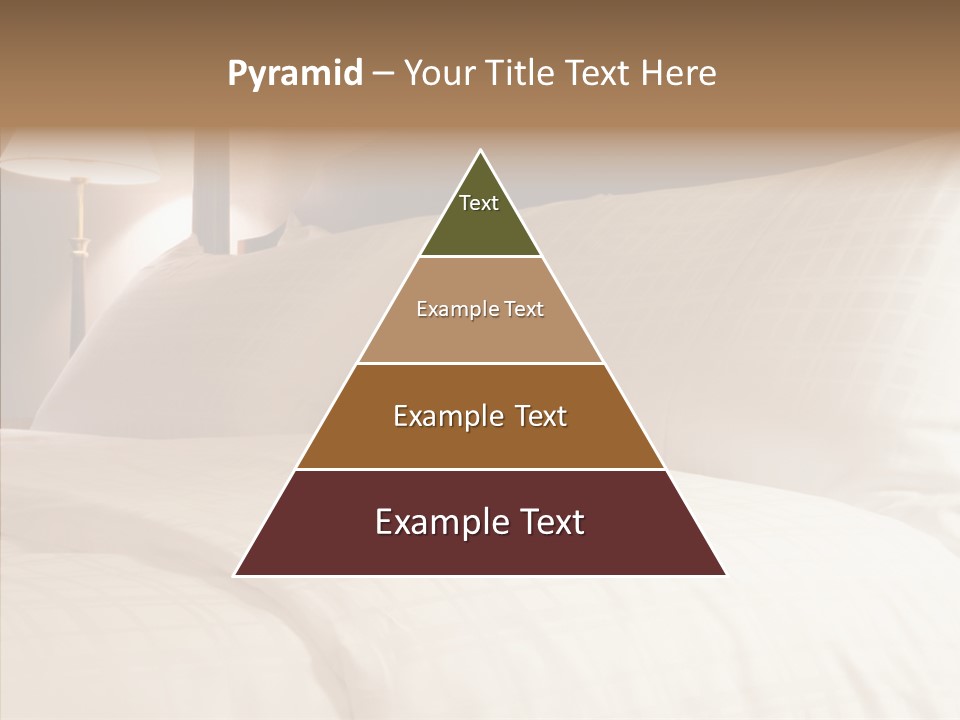 Pyramid – Your Title Text Here

Text

Example Text

Example Text

Example Text